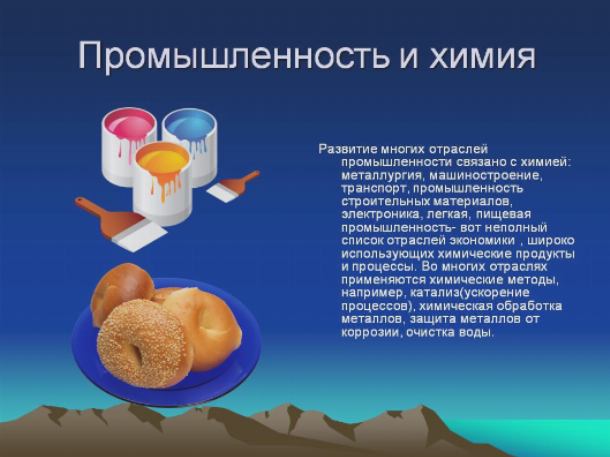 Промышленность и химия

Развитие многих отраслей промышленности связано с химией: металлургия, машиностроение, транспорт, промышленность строительных материалов, электроника, легкая, пищевая промышленность- вот неполный список отраслей экономики , широко использующих химические продукты и процессы. Во многих отраслях применяются химические методы, например, катализ(ускорение процессов), химическая обработка металлов, защита металлов от коррозии, очистка воды.